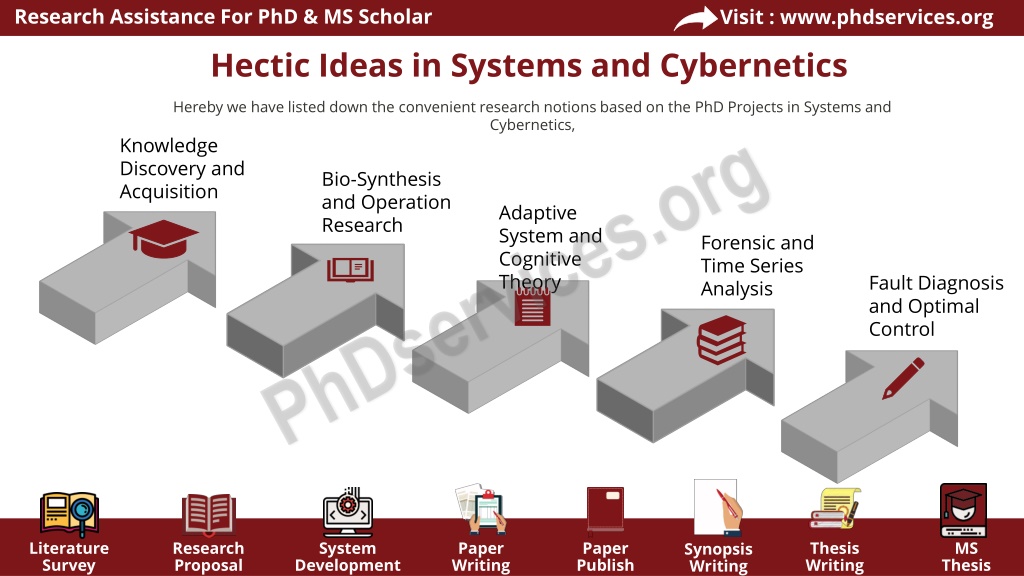 Research Assistance For PhD & MS Scholar

Visit : www.phdservices.org

Hectic Ideas in Systems and Cybernetics

Hereby we have listed down the convenient research notions based on the PhD Projects in Systems and Cybernetics,

Knowledge Discovery and Acquisition

Bio-Synthesis and Operation Research

Adaptive System and Cognitive Theory

Forensic and Time Series Analysis

Fault Diagnosis and Optimal Control

PhDservices.org

Literature Survey

Research Proposal

System Development

Paper Writing

Paper Publish

Synopsis Writing

Thesis Writing

MS Thesis